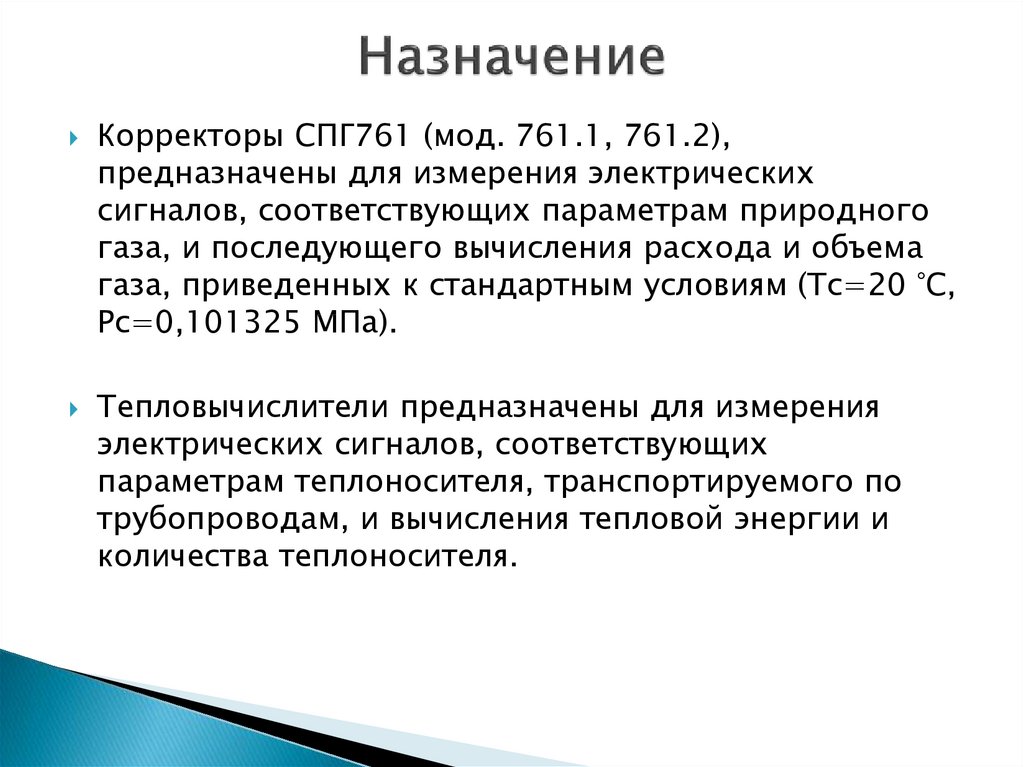 Назначение

Корректоры СПГ761 (мод. 761.1, 761.2), предназначены для измерения электрических сигналов, соответствующих параметрам природного газа, и последующего вычисления расхода и объема газа, приведенных к стандартным условиям (Тс=20 °С, Рс=0,101325 МПа).

Тепловычислители предназначены для измерения электрических сигналов, соответствующих параметрам теплоносителя, транспортируемого по трубопроводам, и вычисления тепловой энергии и количества теплоносителя.